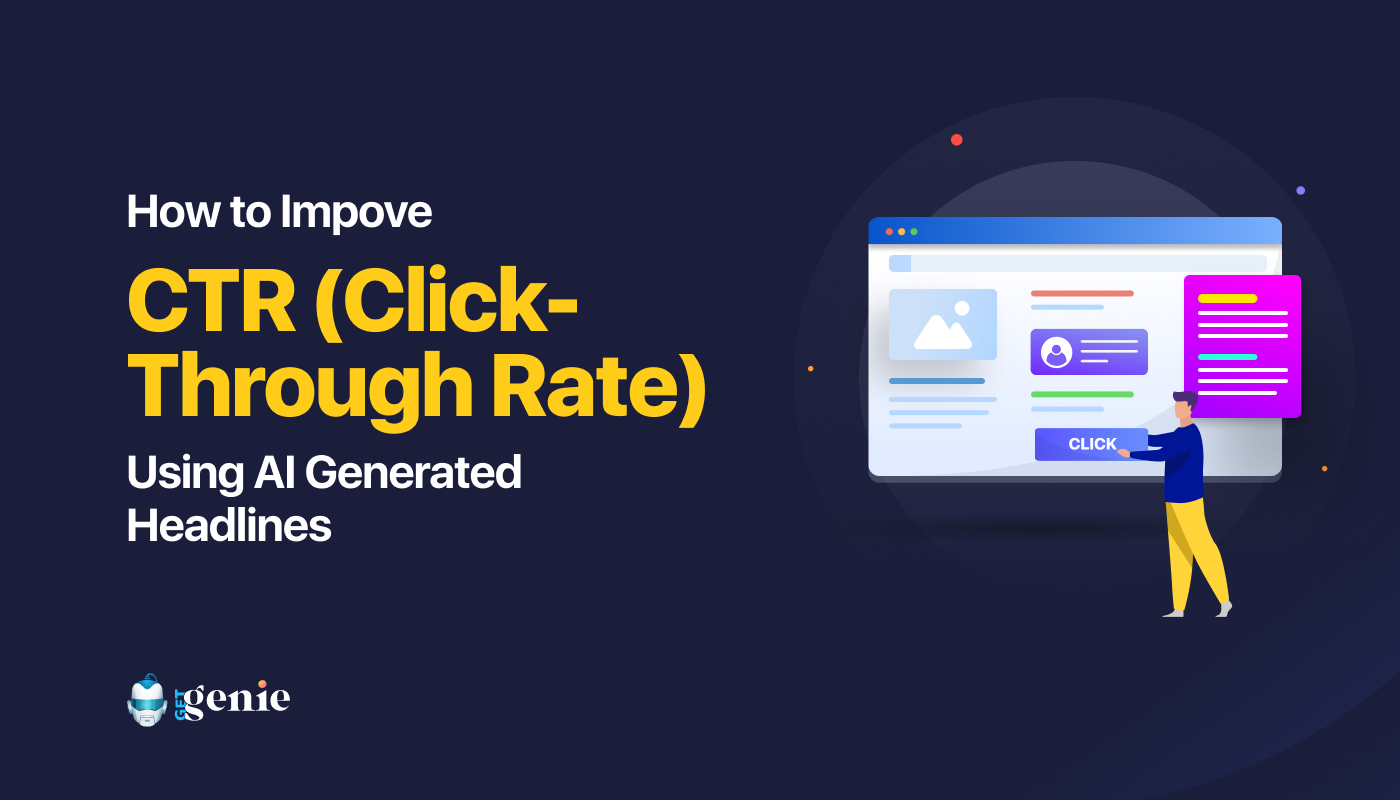 How to Impove

CTR (Click-Through Rate)

Using AI Generated Headlines

CLICK

GET genie